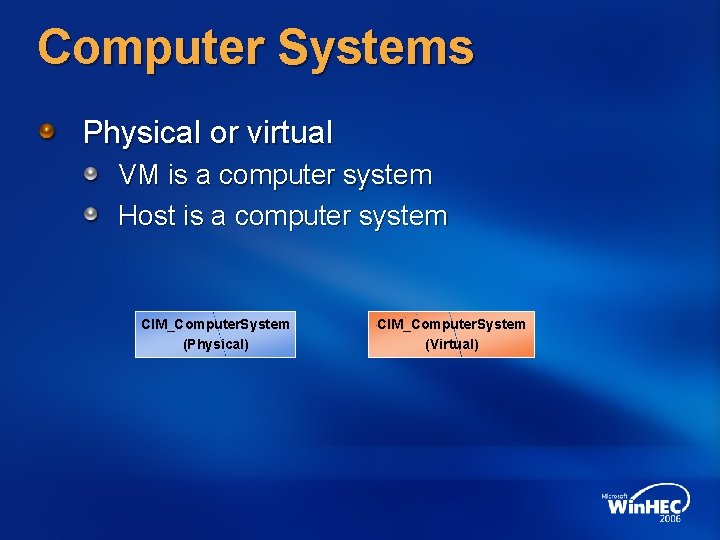 Computer Systems

Physical or virtual

VM is a computer system

Host is a computer system

CIM_ComputerSystem (Physical)

CIM_ComputerSystem (Virtual)

Microsoft WinHEC 2006